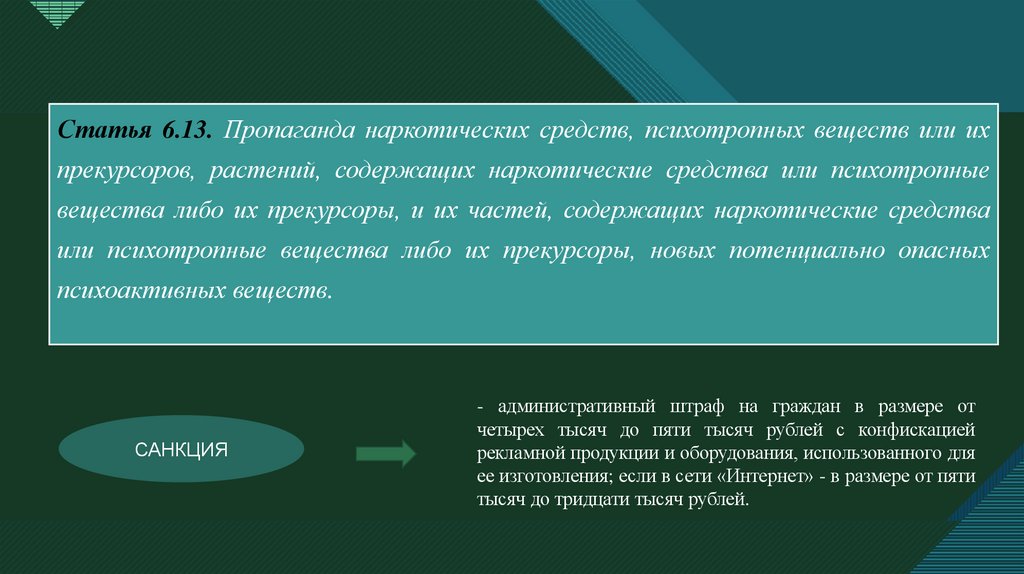 Статья 6.13. Пропаганда наркотических средств, психотропных веществ или их прекурсоров, растений, содержащих наркотические средства или психотропные вещества либо их прекурсоры, и их частей, содержащих наркотические средства или психотропные вещества либо их прекурсоры, новых потенциально опасных психоактивных веществ.

САНКЦИЯ

- административный штраф на граждан в размере от четырех тысяч до пяти тысяч рублей с конфискацией рекламной продукции и оборудования, использованного для ее изготовления; если в сети «Интернет» - в размере от пяти тысяч до тридцати тысяч рублей.